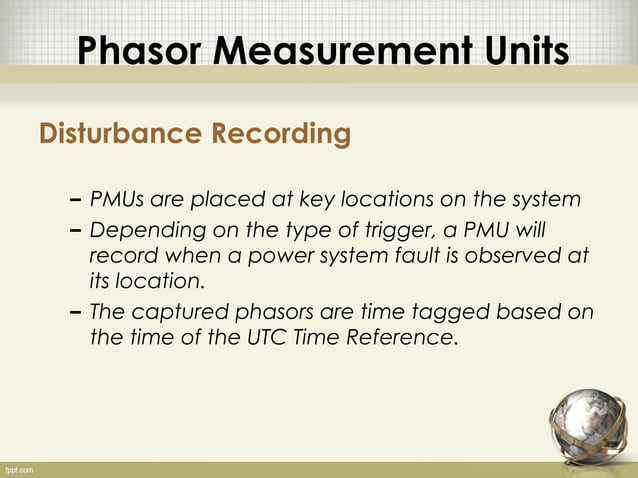 Phasor Measurement Units

Disturbance Recording

– PMUs are placed at key locations on the system
– Depending on the type of trigger, a PMU will record when a power system fault is observed at its location.
– The captured phasors are time tagged based on the time of the UTC Time Reference.

fppt.com